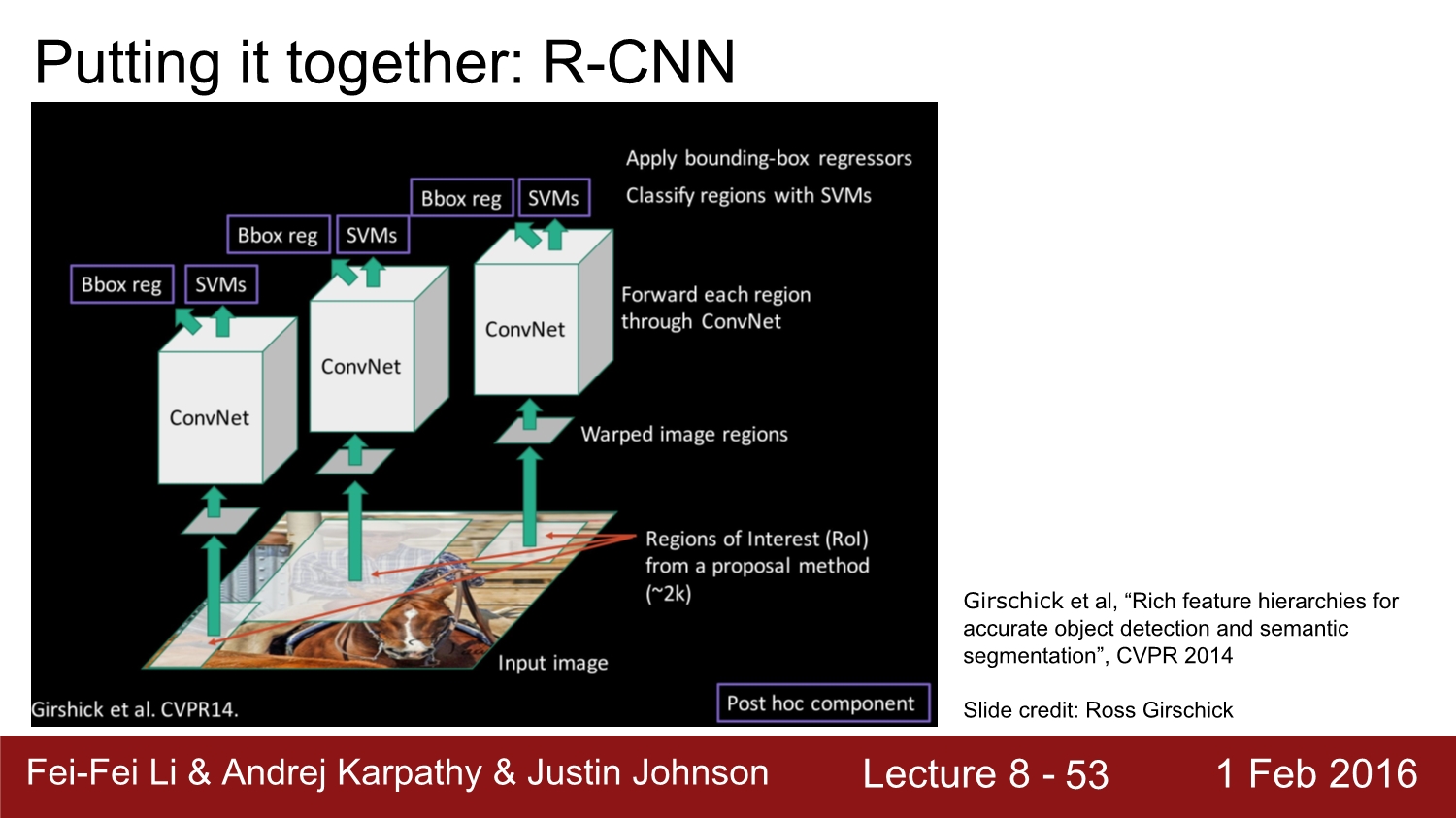 Putting it together: R-CNN

Apply bounding-box regressors

Classify regions with SVMs

Bbox reg SVMs

Bbox reg SVMs

Bbox reg SVMs

ConvNet

ConvNet

ConvNet

Forward each region through ConvNet

Warped image regions

Regions of Interest (RoI) from a proposal method (~2k)

Input image

Girshick et al. CVPR14.

Post hoc component

Girschick et al, “Rich feature hierarchies for accurate object detection and semantic segmentation”, CVPR 2014

Slide credit: Ross Girschick

Fei-Fei Li & Andrej Karpathy & Justin Johnson

Lecture 8 - 53

1 Feb 2016